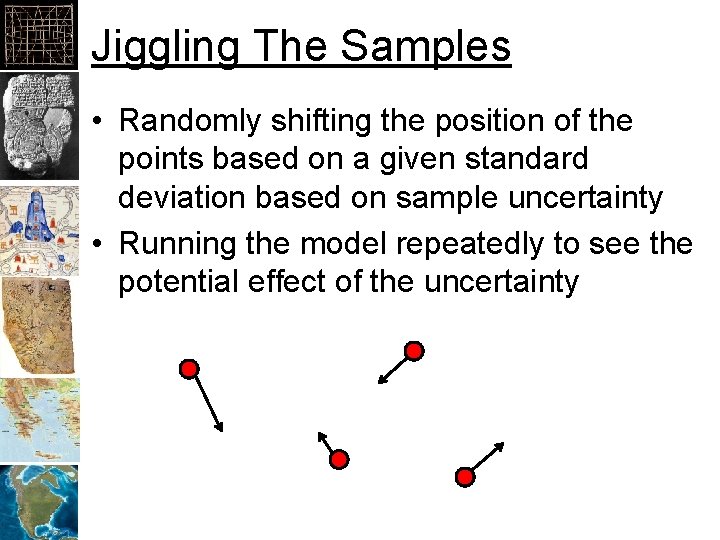 Jiggling The Samples

• Randomly shifting the position of the points based on a given standard deviation based on sample uncertainty
• Running the model repeatedly to see the potential effect of the uncertainty